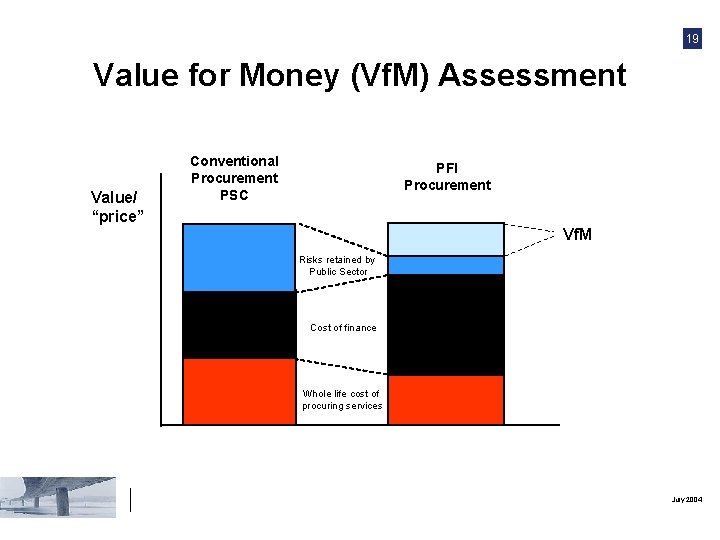 19

Value for Money (VfM) Assessment

Value/ "price"

Conventional Procurement PSC

PFI Procurement

VfM

Risks retained by Public Sector

Cost of finance

Whole life cost of procuring services

July 2004